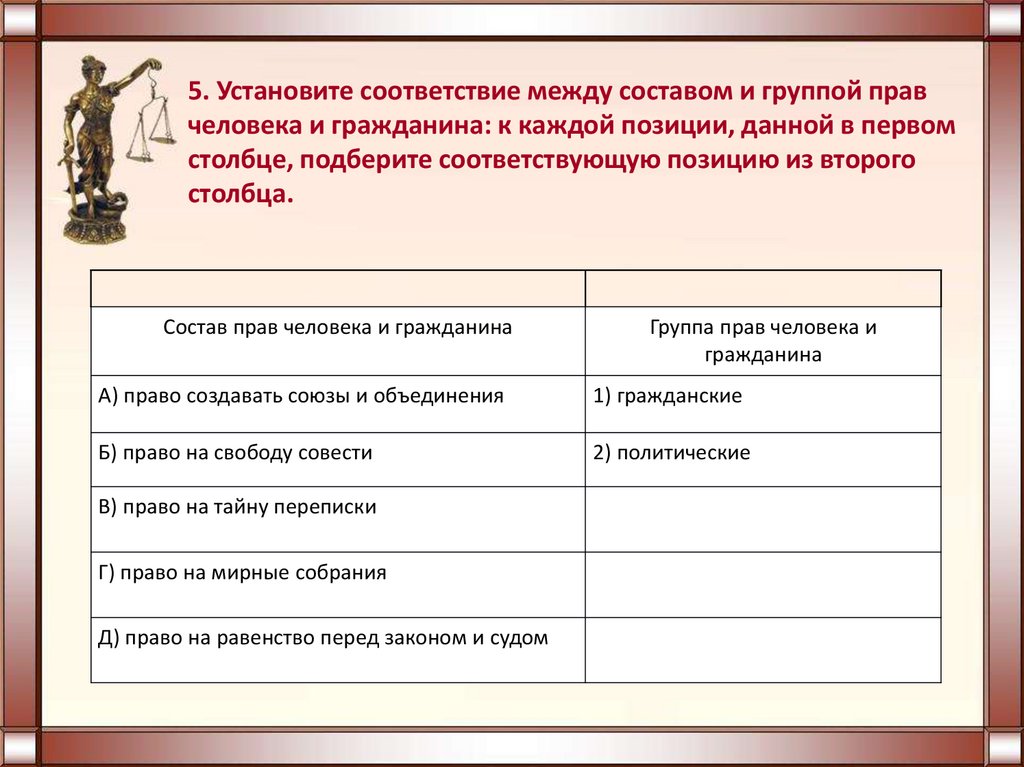 5. Установите соответствие между составом и группой прав человека и гражданина: к каждой позиции, данной в первом столбце, подберите соответствующую позицию из второго столбца.

| | |
|---|---|
| Состав прав человека и гражданина | Группа прав человека и гражданина |
| А) право создавать союзы и объединения | 1) гражданские |
| Б) право на свободу совести | 2) политические |
| В) право на тайну переписки | |
| Г) право на мирные собрания | |
| Д) право на равенство перед законом и судом | |